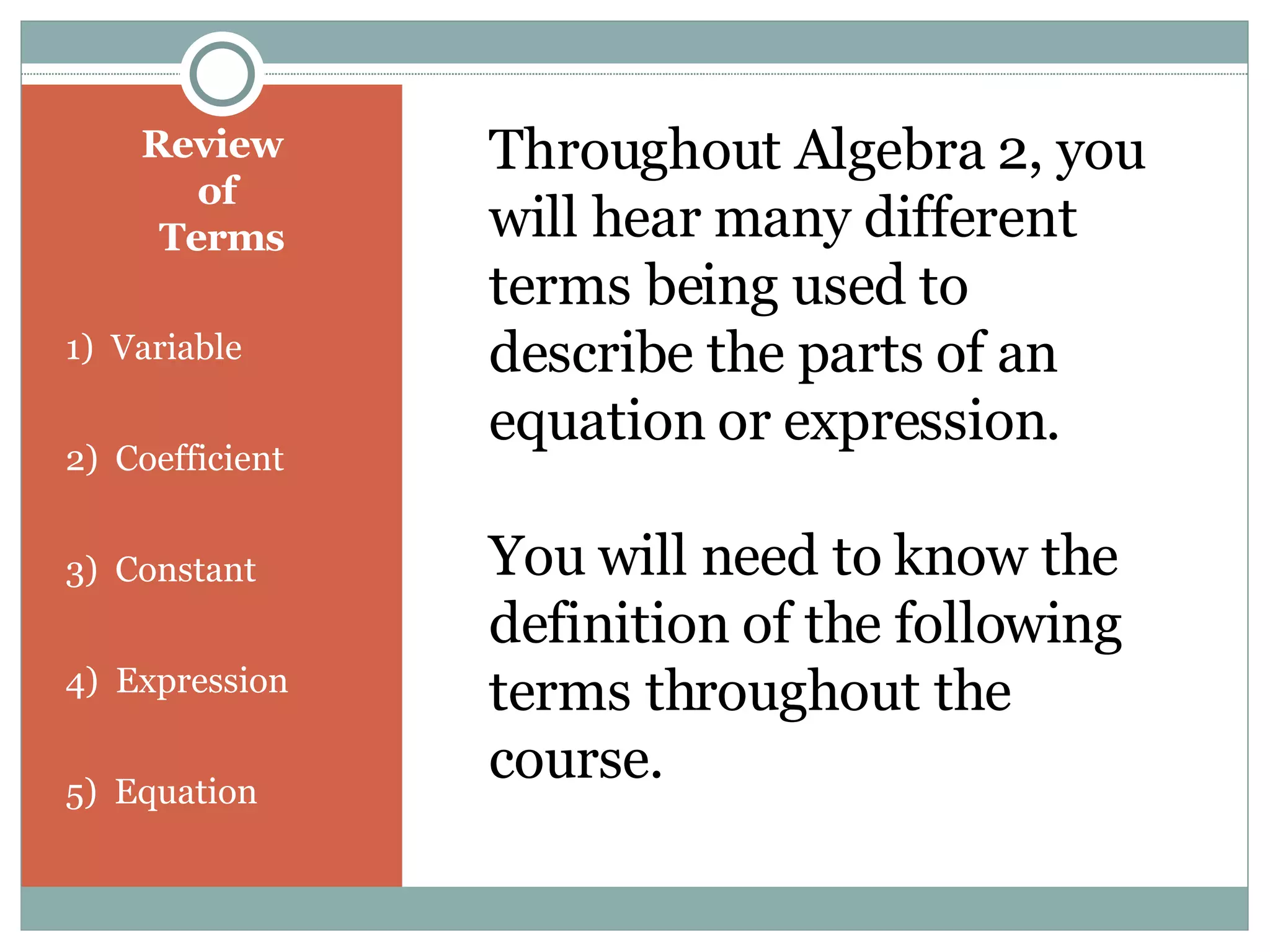 Review of Terms

1) Variable

2) Coefficient

3) Constant

4) Expression

5) Equation

Throughout Algebra 2, you will hear many different terms being used to describe the parts of an equation or expression.

You will need to know the definition of the following terms throughout the course.